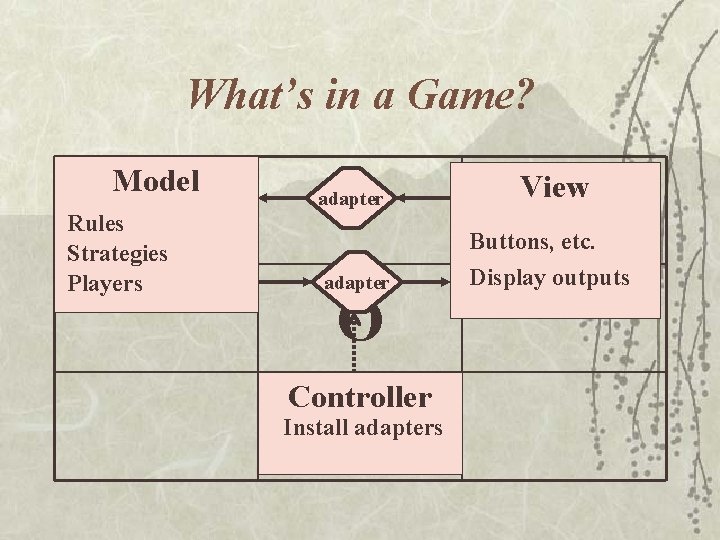 What's in a Game?

Model

Rules
Strategies
Players

adapter

adapter

View

Buttons, etc.
Display outputs

Controller
Install adapters